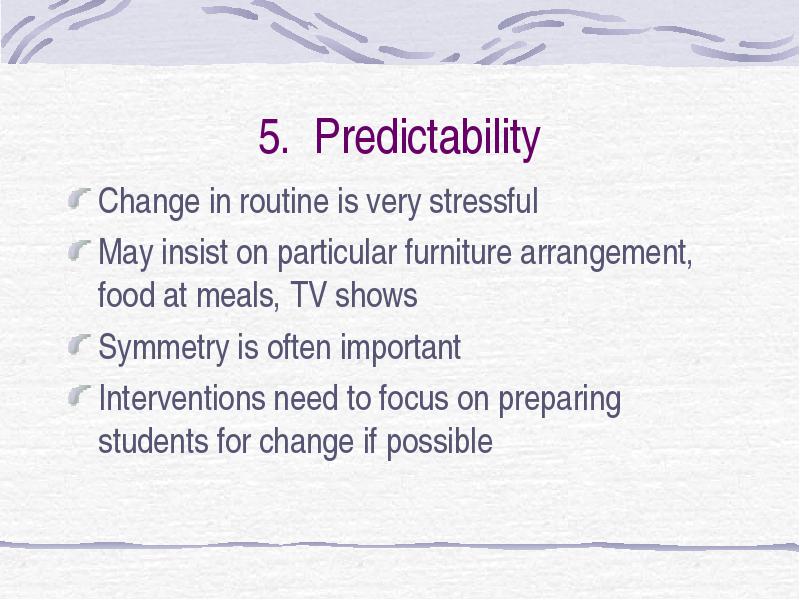 5. Predictability

Change in routine is very stressful

May insist on particular furniture arrangement, food at meals, TV shows

Symmetry is often important

Interventions need to focus on preparing students for change if possible